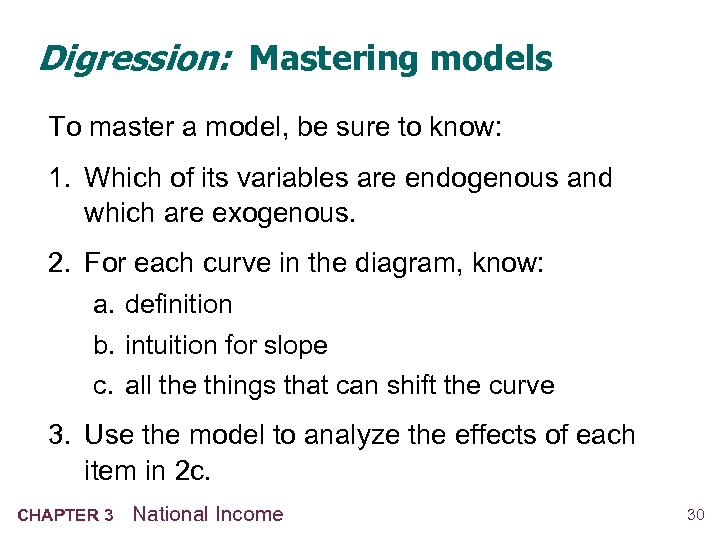 Digression: Mastering models

To master a model, be sure to know:

1. Which of its variables are endogenous and which are exogenous.

2. For each curve in the diagram, know:
a. definition
b. intuition for slope
c. all the things that can shift the curve

3. Use the model to analyze the effects of each item in 2c.

CHAPTER 3 National Income

30